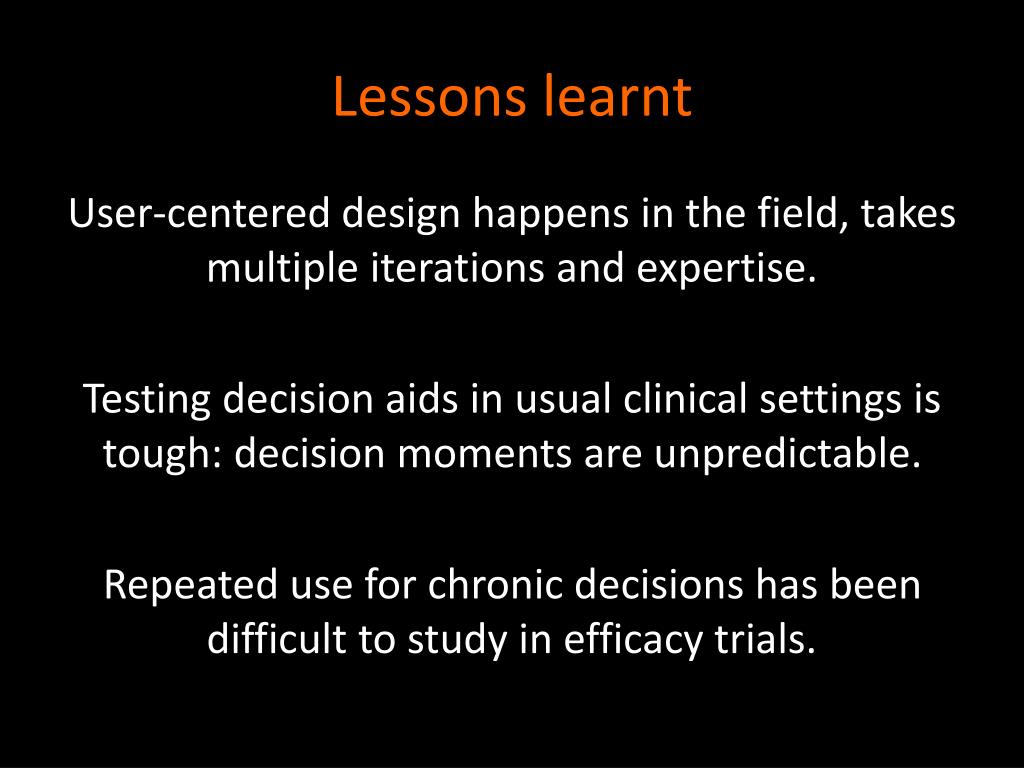 Lessons learnt

User-centered design happens in the field, takes multiple iterations and expertise.

Testing decision aids in usual clinical settings is tough: decision moments are unpredictable.

Repeated use for chronic decisions has been difficult to study in efficacy trials.